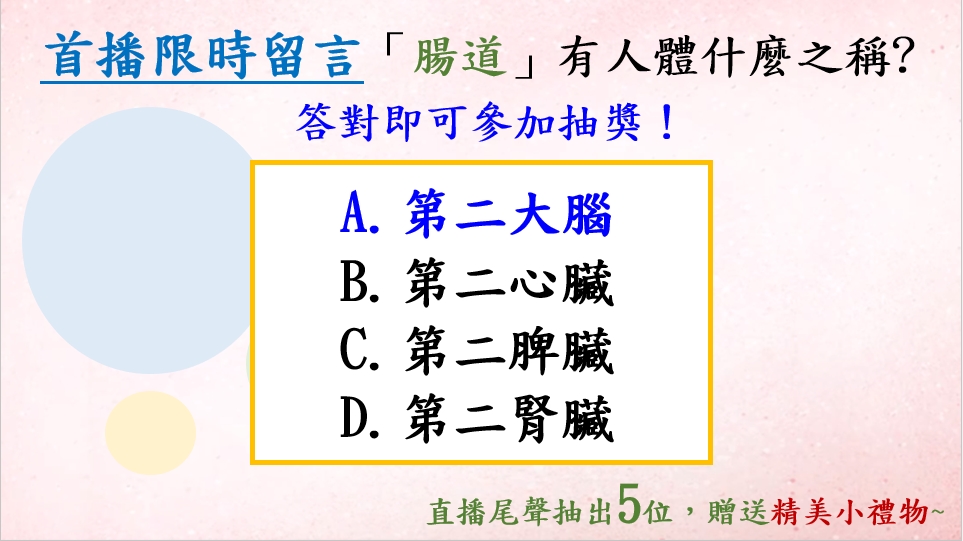 首播限時留言「腸道」有人體什麼之稱?
答對即可參加抽獎!

A. 第二大腦
B. 第二心臟
C. 第二脾臟
D. 第二腎臟

直播尾聲抽出5位,贈送精美小禮物~